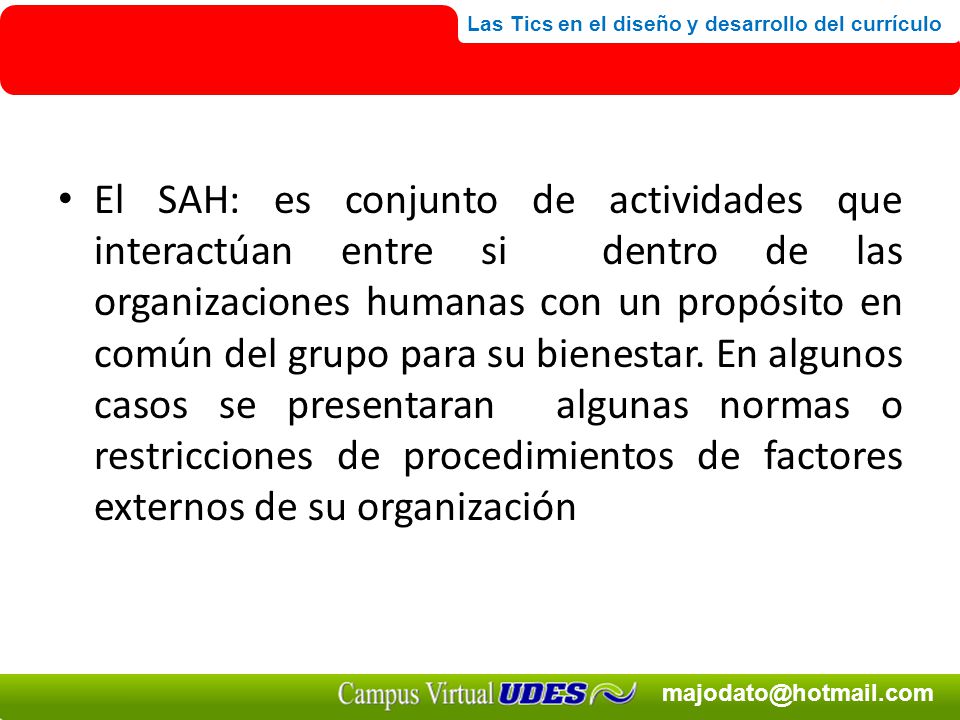 Las Tics en el diseño y desarrollo del currículo

• El SAH: es conjunto de actividades que interactúan entre si dentro de las organizaciones humanas con un propósito en común del grupo para su bienestar. En algunos casos se presentaran algunas normas o restricciones de procedimientos de factores externos de su organización

Campus Virtual UDES majodato@hotmail.com